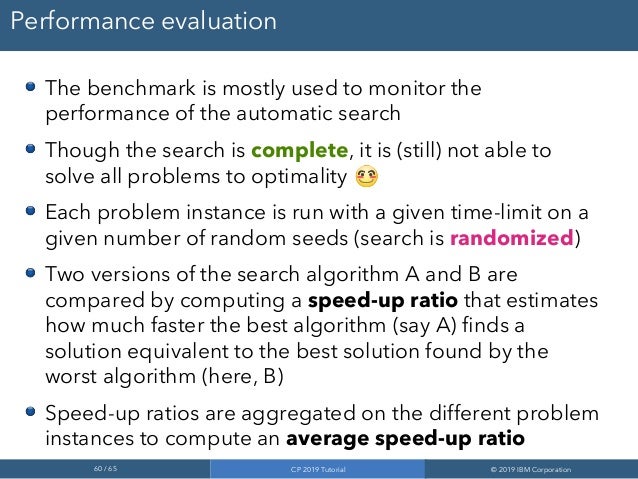 Performance evaluation

The benchmark is mostly used to monitor the performance of the automatic search

Though the search is complete, it is (still) not able to solve all problems to optimality

Each problem instance is run with a given time-limit on a given number of random seeds (search is randomized)

Two versions of the search algorithm A and B are compared by computing a speed-up ratio that estimates how much faster the best algorithm (say A) finds a solution equivalent to the best solution found by the worst algorithm (here, B)

Speed-up ratios are aggregated on the different problem instances to compute an average speed-up ratio

60 / 65 CP 2019 Tutorial © 2019 IBM Corporation